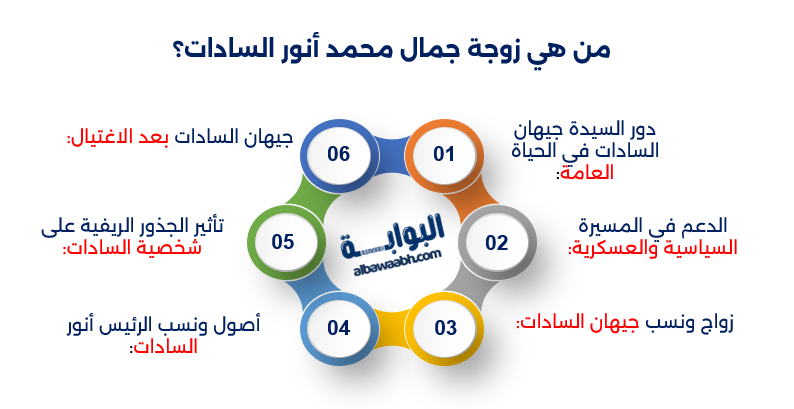 من هي زوجة جمال محمد أنور السادات؟

01
دور السيدة جيهان السادات في الحياة العامة:

02
الدعم في المسيرة السياسية والعسكرية:

03
زواج ونسب جيهان السادات:

04
أصول ونسب الرئيس أنور السادات:

05
تأثير الجذور الريفية على شخصية السادات:

06
جيهان السادات بعد الاغتيال:

البوابة
albawaabh.com